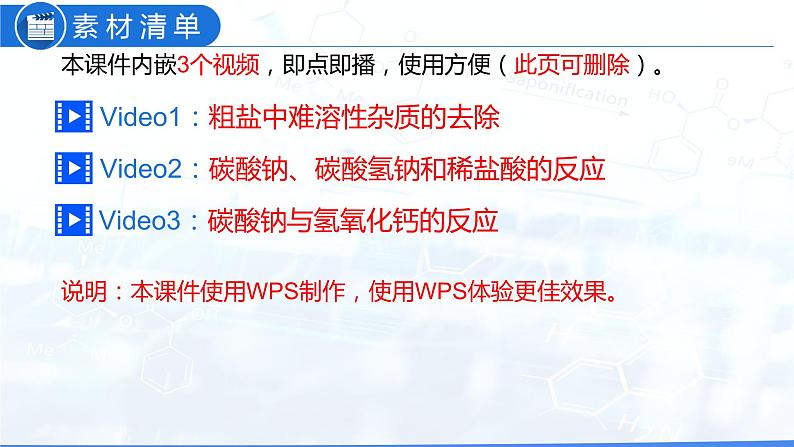 素材清单

本课件内嵌3个视频，即点即播，使用方便（此页可删除）。

Video1：粗盐中难溶性杂质的去除

Video2：碳酸钠、碳酸氢钠和稀盐酸的反应

Video3：碳酸钠与氢氧化钙的反应

说明：本课件使用WPS制作，使用WPS体验更佳效果。